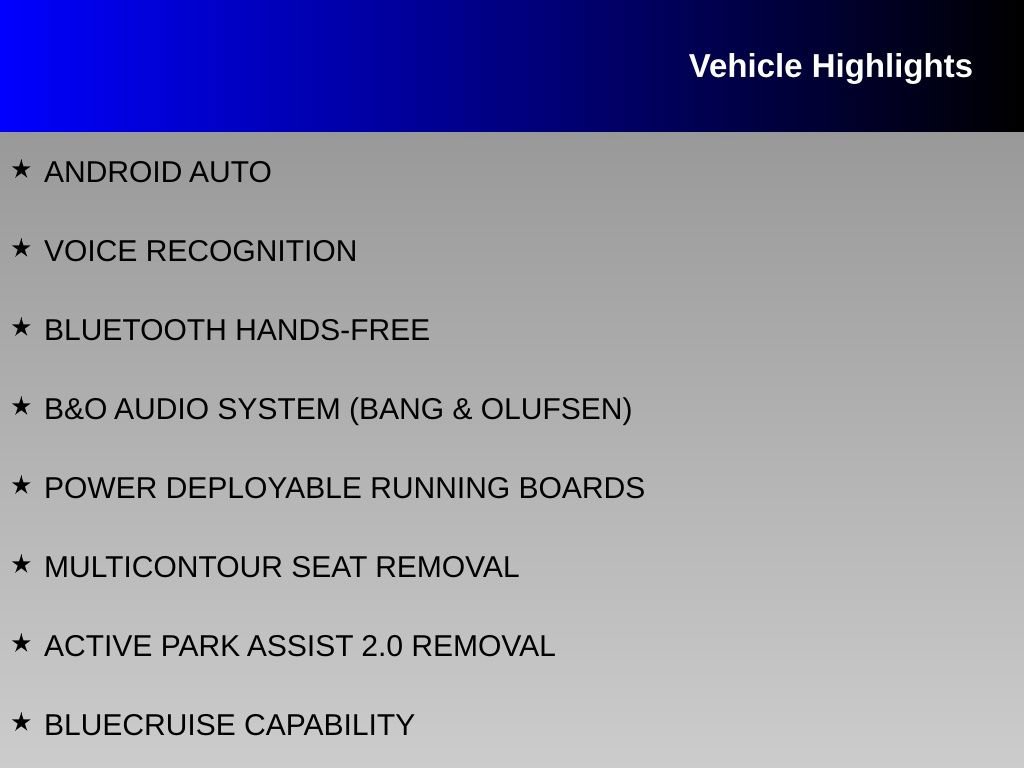 Vehicle Highlights

★ ANDROID AUTO

★ VOICE RECOGNITION

★ BLUETOOTH HANDS-FREE

★ B&O AUDIO SYSTEM (BANG & OLUFSEN)

★ POWER DEPLOYABLE RUNNING BOARDS

★ MULTICONTOUR SEAT REMOVAL

★ ACTIVE PARK ASSIST 2.0 REMOVAL

★ BLUECRUISE CAPABILITY